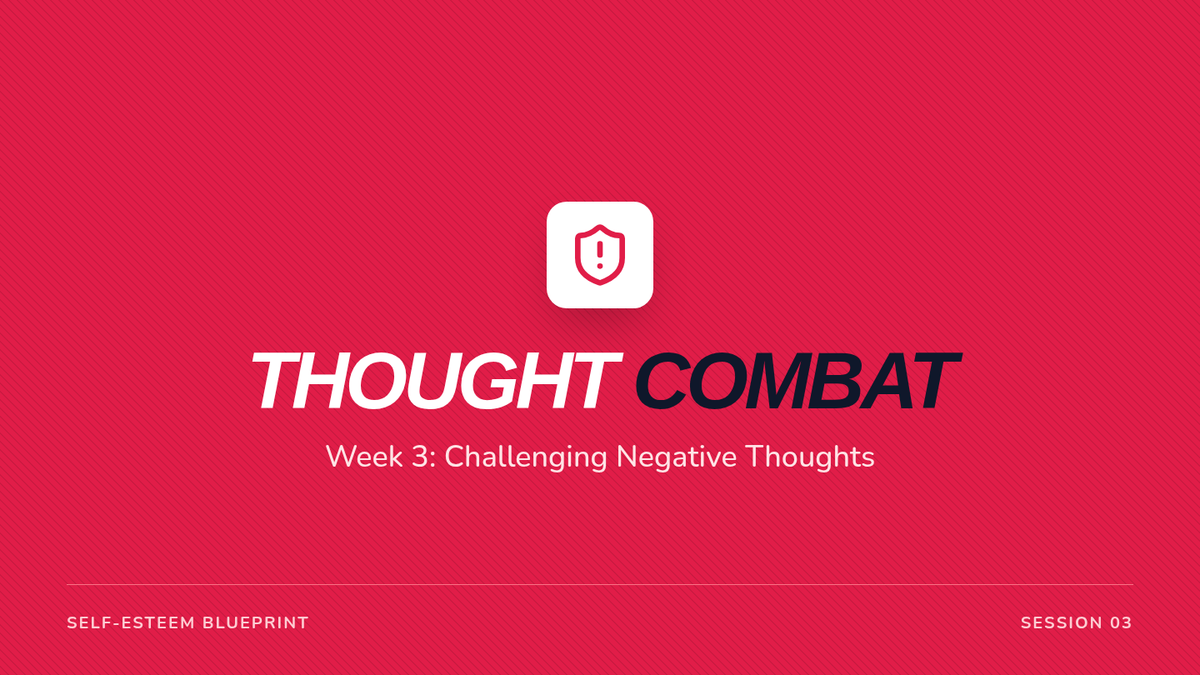 THOUGHT COMBAT

Week 3: Challenging Negative Thoughts

SELF-ESTEEM BLUEPRINT

SESSION 03